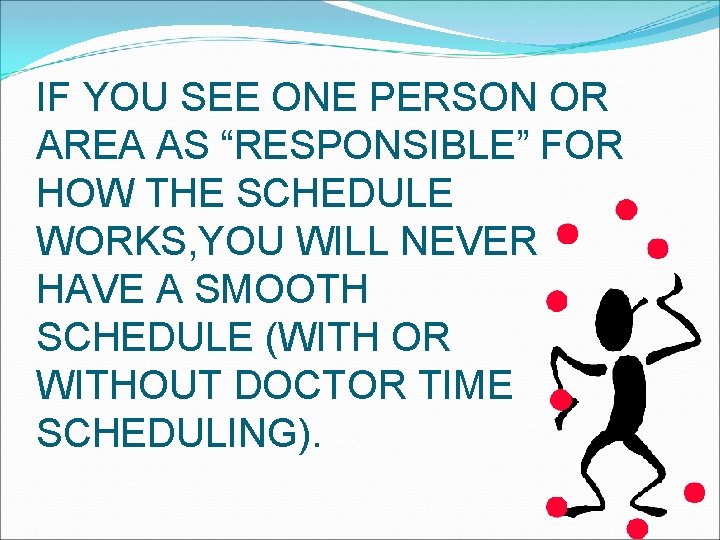 IF YOU SEE ONE PERSON OR AREA AS “RESPONSIBLE” FOR HOW THE SCHEDULE WORKS,YOU WILL NEVER HAVE A SMOOTH SCHEDULE (WITH OR WITHOUT DOCTOR TIME SCHEDULING).